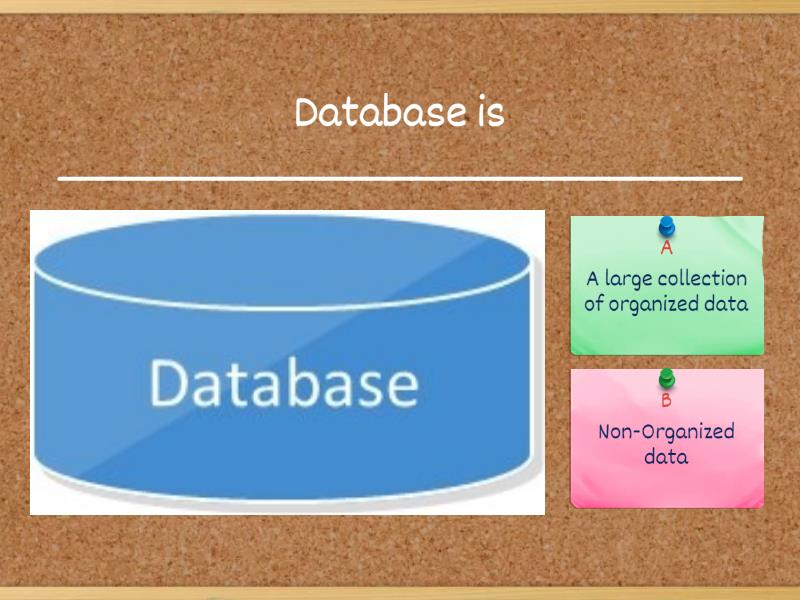 Database is

Database

A
A large collection of organized data

B
Non-Organized data